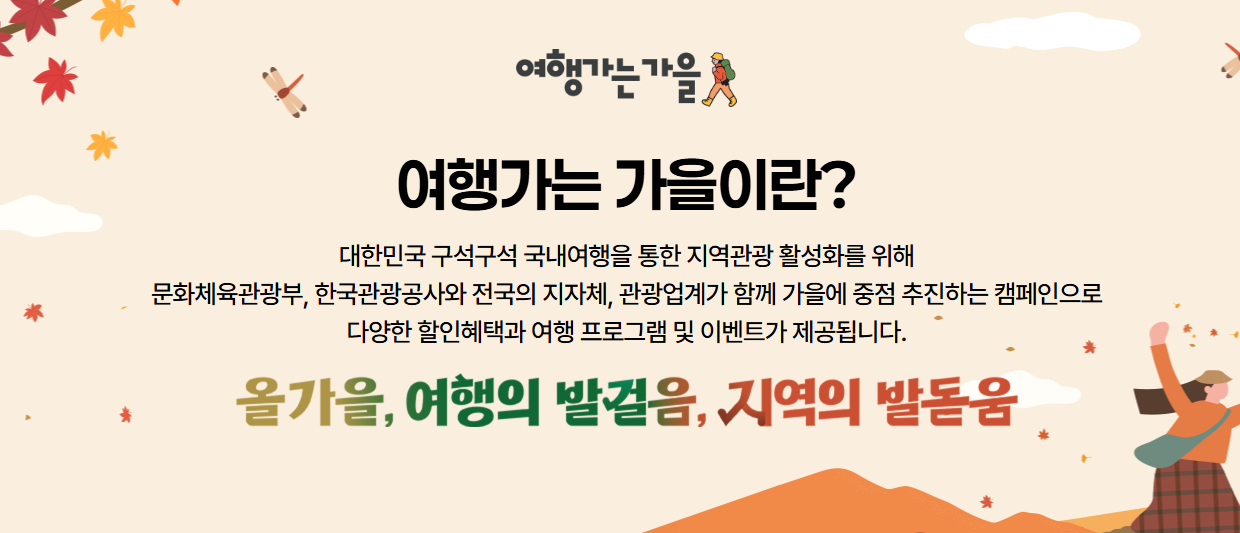 여행가는가을

여행가는 가을이란?

대한민국 구석구석 국내여행을 통한 지역관광 활성화를 위해 문화체육관광부, 한국관광공사와 전국의 지자체, 관광업계가 함께 가을에 중점 추진하는 캠페인으로 다양한 할인혜택과 여행 프로그램 및 이벤트가 제공됩니다.

올가을, 여행의 발걸음, 지역의 발돋움